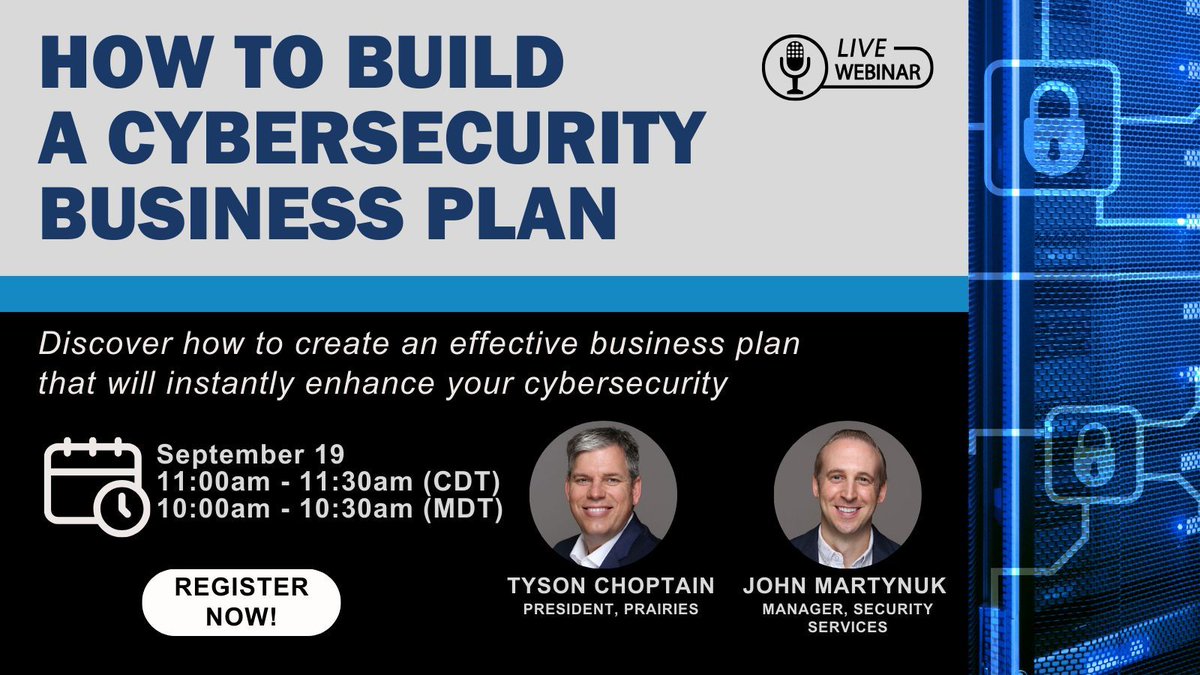 HOW TO BUILD A CYBERSECURITY BUSINESS PLAN

LIVE WEBINAR

Discover how to create an effective business plan that will instantly enhance your cybersecurity

September 19
11:00am - 11:30am (CDT)
10:00am - 10:30am (MDT)

REGISTER NOW!

TYSON CHOPTAIN
PRESIDENT, PRAIRIES

JOHN MARTYNUK
MANAGER, SECURITY SERVICES